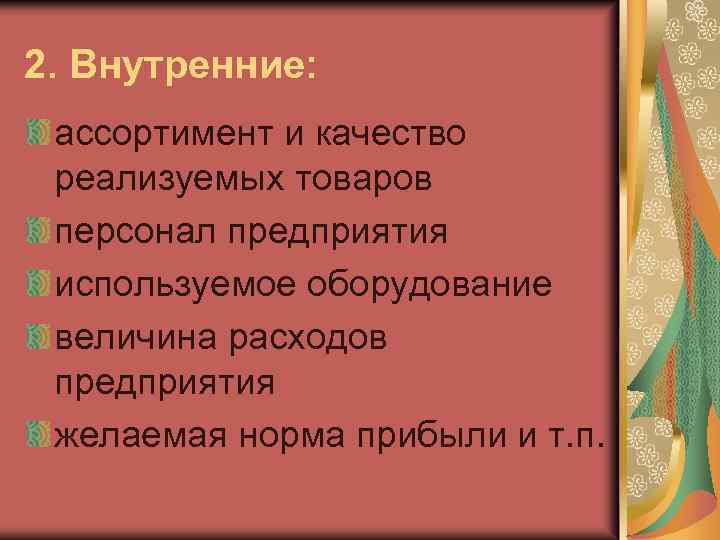 2. Внутренние:

ассортимент и качество реализуемых товаров

персонал предприятия

используемое оборудование

величина расходов предприятия

желаемая норма прибыли и т.п.